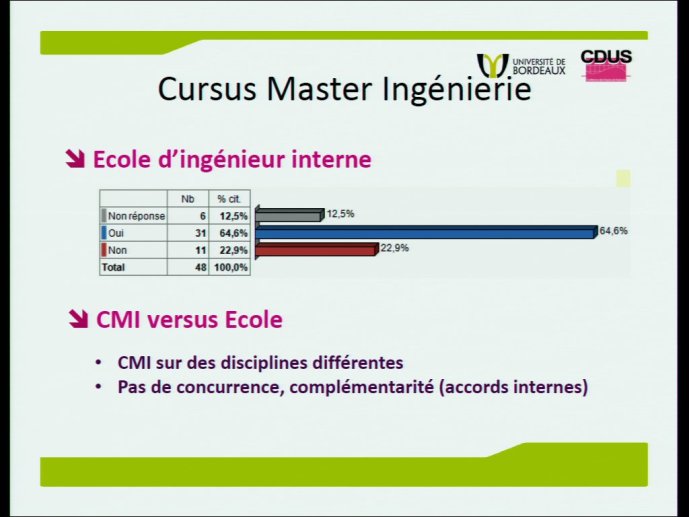 UNIVERSITÉ DE BORDEAUX

CDUS

Cursus Master Ingénierie

Ecole d'ingénieur interne

| | Nb | % cit. |
|---|---|---|
| Non réponse | 6 | 12,5% |
| Oui | 31 | 64,6% |
| Non | 11 | 22,9% |
| Total | 48 | 100,0% |

12,5%

64,6%

22,9%

CMI versus Ecole

• CMI sur des disciplines différentes
• Pas de concurrence, complémentarité (accords internes)